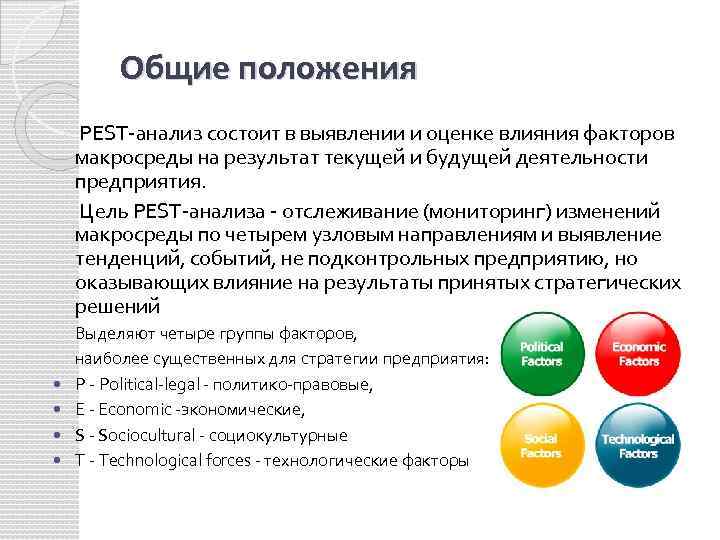 Общие положения

PEST-анализ состоит в выявлении и оценке влияния факторов макросреды на результат текущей и будущей деятельности предприятия.

Цель PEST-анализа - отслеживание (мониторинг) изменений макросреды по четырем узловым направлениям и выявление тенденций, событий, не подконтрольных предприятию, но оказывающих влияние на результаты принятых стратегических решений

Выделяют четыре группы факторов,
наиболее существенных для стратегии предприятия:

- P - Political-legal - политико-правовые,
- E - Economic -экономические,
- S - Sociocultural - социокультурные
- T - Technological forces - технологические факторы

Political Factors

Economic Factors

Social Factors

Technological Factors